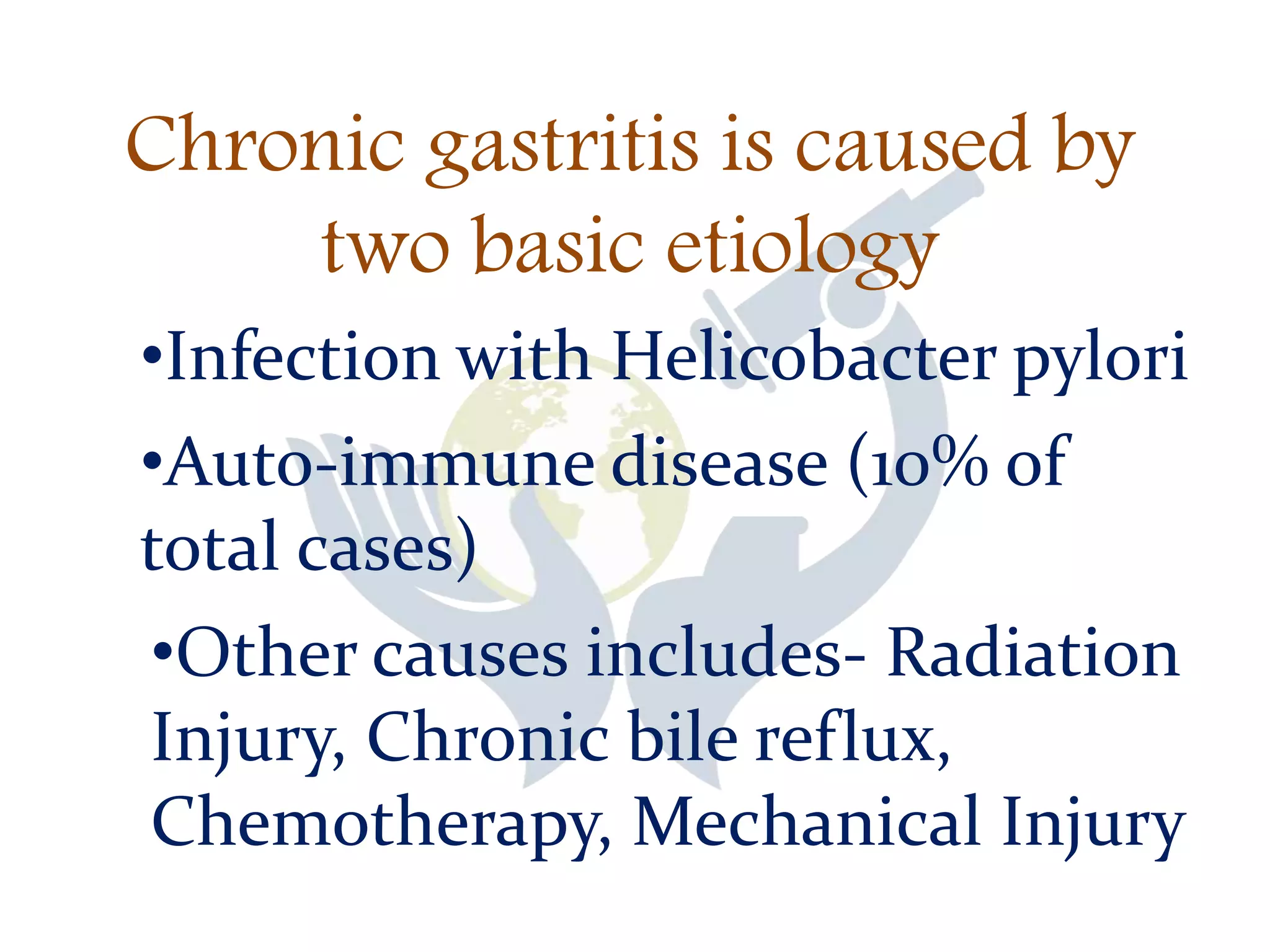 Chronic gastritis is caused by two basic etiology

•Infection with Helicobacter pylori

•Auto-immune disease (10% of total cases)

•Other causes includes- Radiation Injury, Chronic bile reflux, Chemotherapy, Mechanical Injury